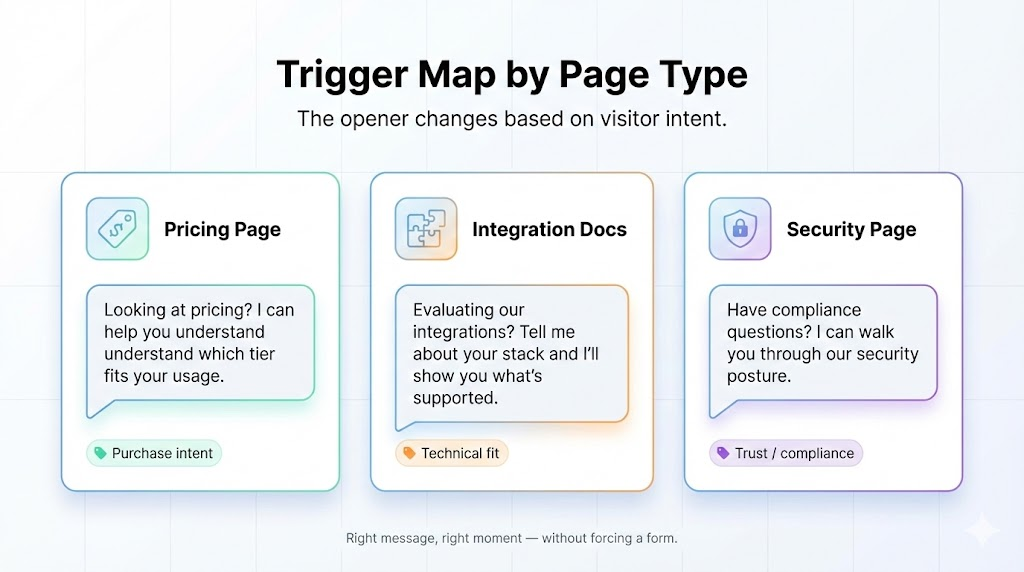 Trigger Map by Page Type

The opener changes based on visitor intent.

Pricing Page

Looking at pricing? I can help you understand understand which tier fits your usage.

Purchase intent

Integration Docs

Evaluating our integrations? Tell me about your stack and I'll show you what's supported.

Technical fit

Security Page

Have compliance questions? I can walk you through our security posture.

Trust / compliance

Right message, right moment — without forcing a form.